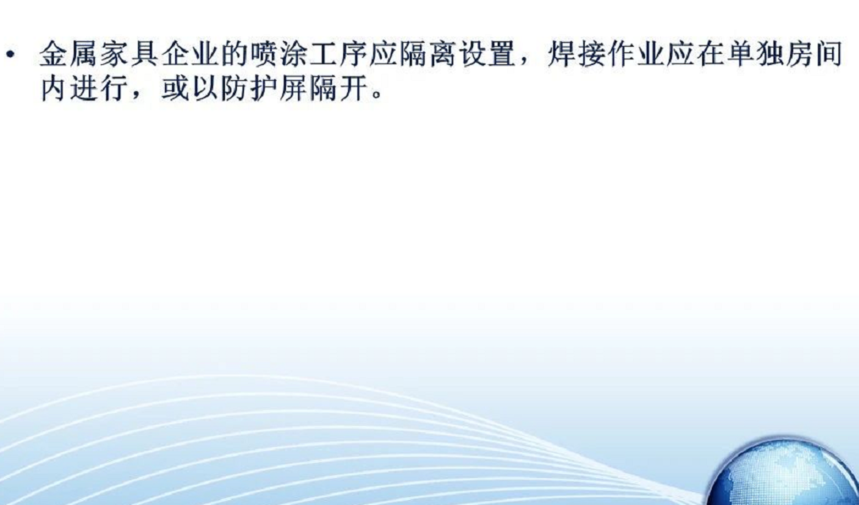 • 金属家具企业的喷涂工序应隔离设置，焊接作业应在单独房间内进行，或以防护屏隔开。